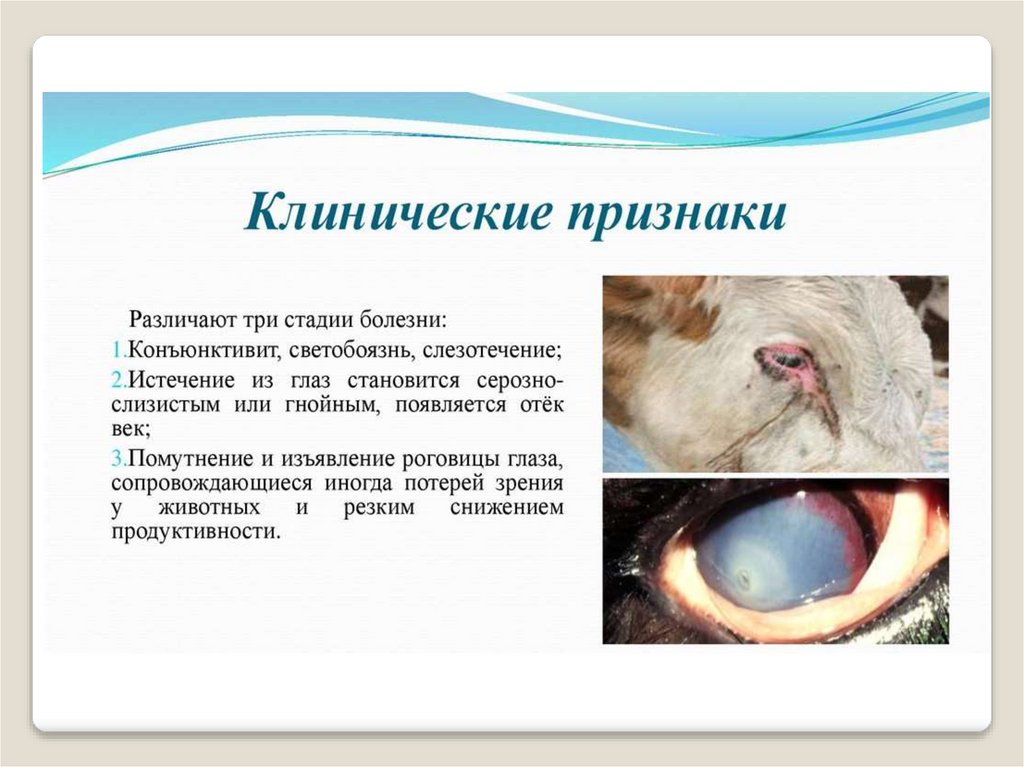 Клинические признаки

Различают три стадии болезни:
1.Конъюнктивит, светобоязнь, слезотечение;
2.Истечение из глаз становится серозно-слизистым или гнойным, появляется отёк век;
3.Помутнение и изъявление роговицы глаза, сопровождающиеся иногда потерей зрения у животных и резким снижением продуктивности.